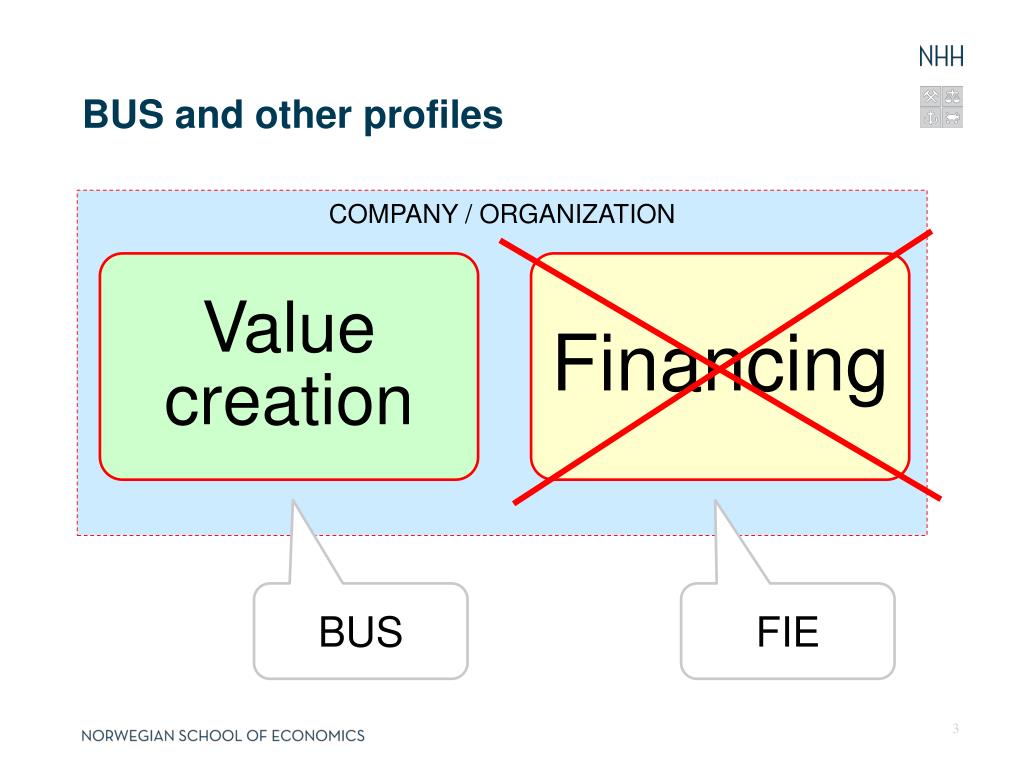 NHH

BUS and other profiles

COMPANY / ORGANIZATION

Value creation

Financing

BUS

FIE

NORWEGIAN SCHOOL OF ECONOMICS

3